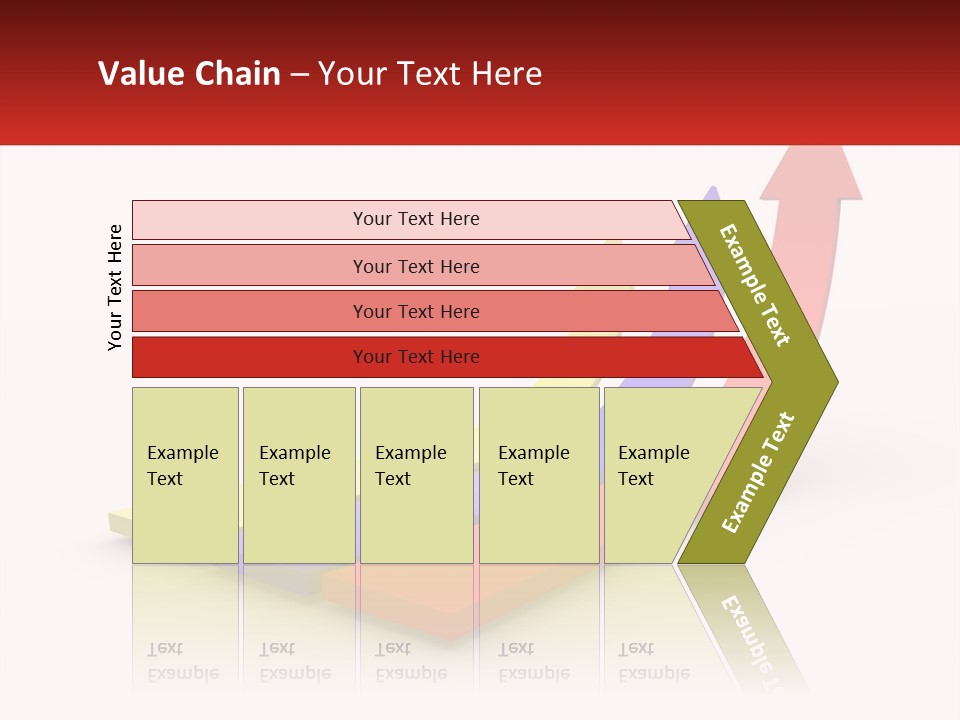 Value Chain – Your Text Here

Your Text Here

Your Text Here

Your Text Here

Your Text Here

Your Text Here

Example Text

Example Text

Example Text

Example Text

Example Text

Example Text

Example Text